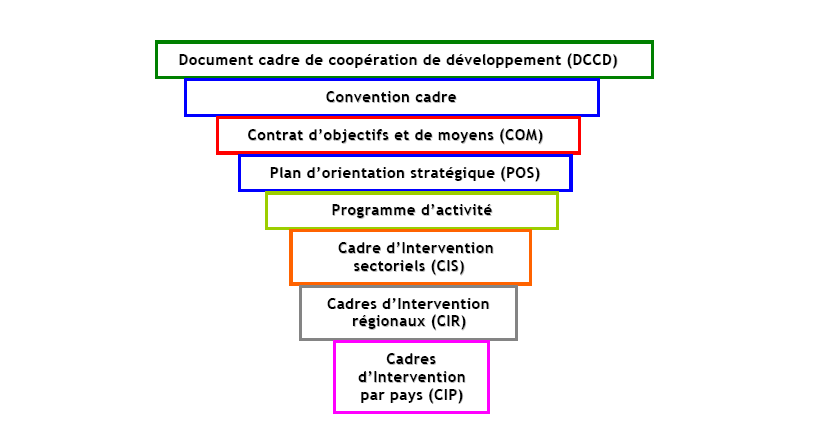 Document cadre de coopération de développement (DCCD)

Convention cadre

Contrat d'objectifs et de moyens (COM)

Plan d'orientation stratégique (POS)

Programme d'activité

Cadre d'Intervention sectoriels (CIS)

Cadres d'Intervention régionaux (CIR)

Cadres d'Intervention par pays (CIP)